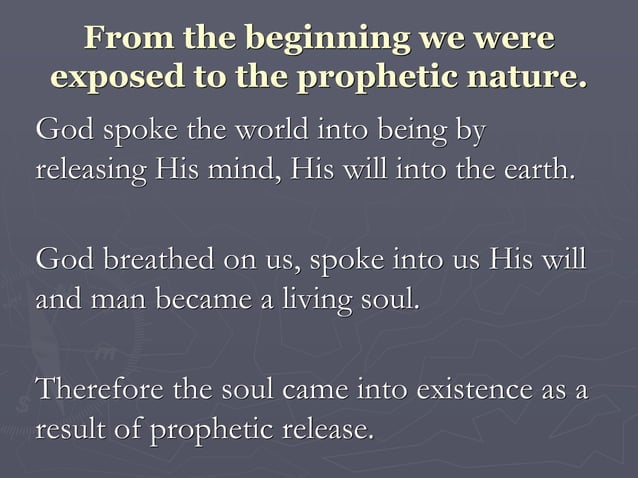 From the beginning we were exposed to the prophetic nature.

God spoke the world into being by releasing His mind, His will into the earth.

God breathed on us, spoke into us His will and man became a living soul.

Therefore the soul came into existence as a result of prophetic release.